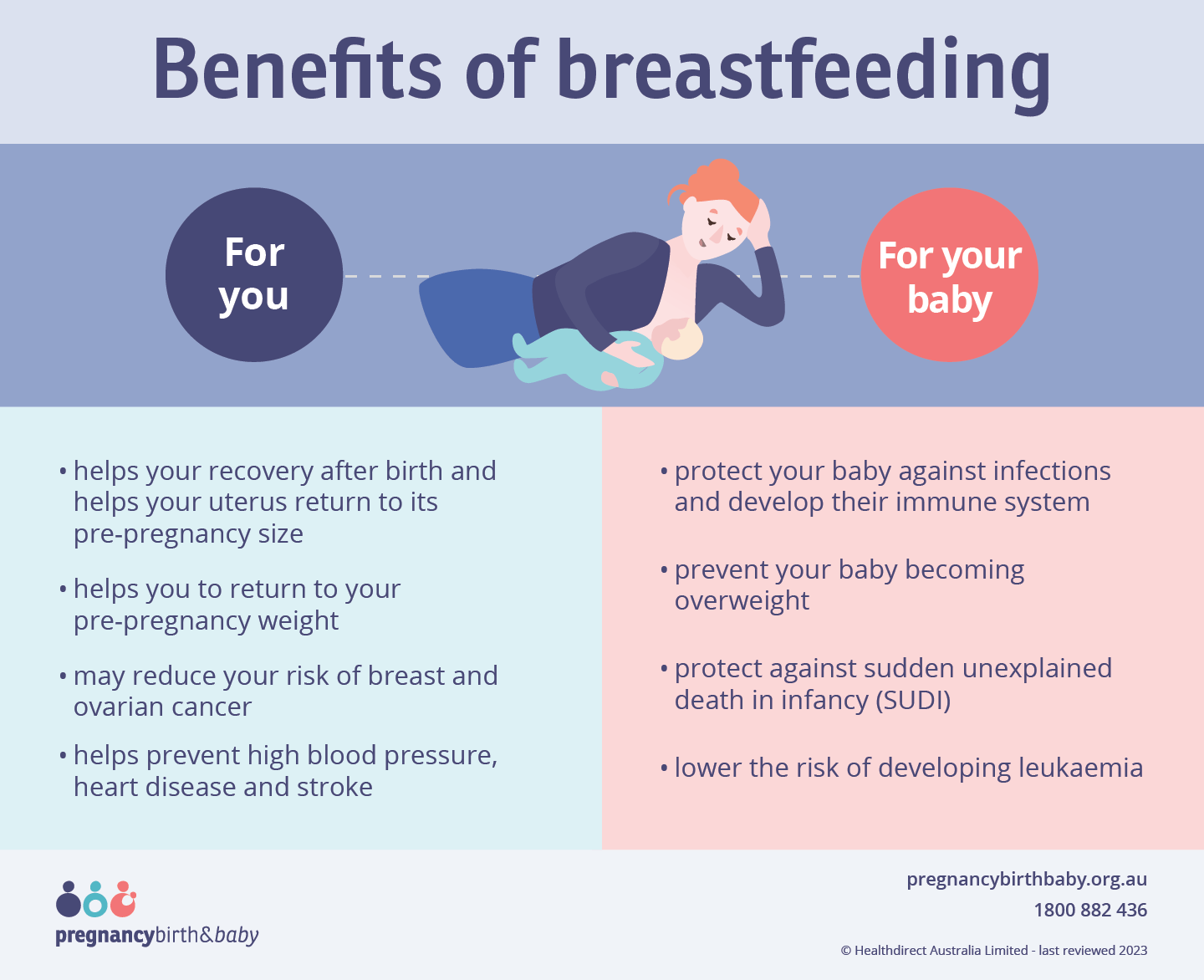 Benefits of breastfeeding

For you

For your baby

• helps your recovery after birth and helps your uterus return to its pre-pregnancy size

• helps you to return to your pre-pregnancy weight

• may reduce your risk of breast and ovarian cancer

• helps prevent high blood pressure, heart disease and stroke

• protect your baby against infections and develop their immune system

• prevent your baby becoming overweight

• protect against sudden unexplained death in infancy (SUDI)

• lower the risk of developing leukaemia

pregnancybirth&baby

pregnancybirthbaby.org.au
1800 882 436

© Healthdirect Australia Limited - last reviewed 2023